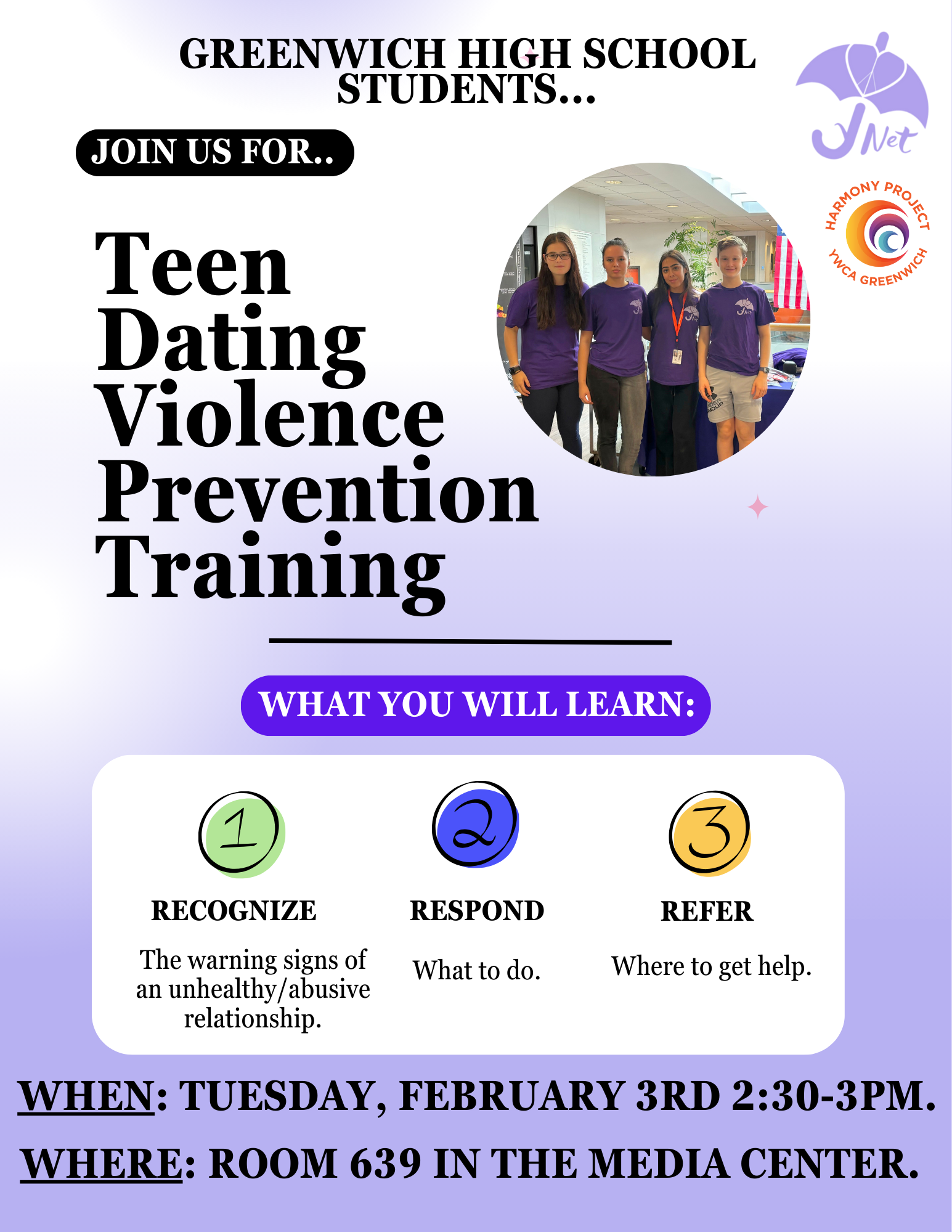 GREENWICH HIGH SCHOOL STUDENTS...

JNet

HARMONY PROJECT YWCA GREENWICH

JOIN US FOR..

Teen Dating Violence Prevention Training

WHAT YOU WILL LEARN:

1

RECOGNIZE

The warning signs of an unhealthy/abusive relationship.

2

RESPOND

What to do.

3

REFER

Where to get help.

WHEN: TUESDAY, FEBRUARY 3RD 2:30-3PM.

WHERE: ROOM 639 IN THE MEDIA CENTER.